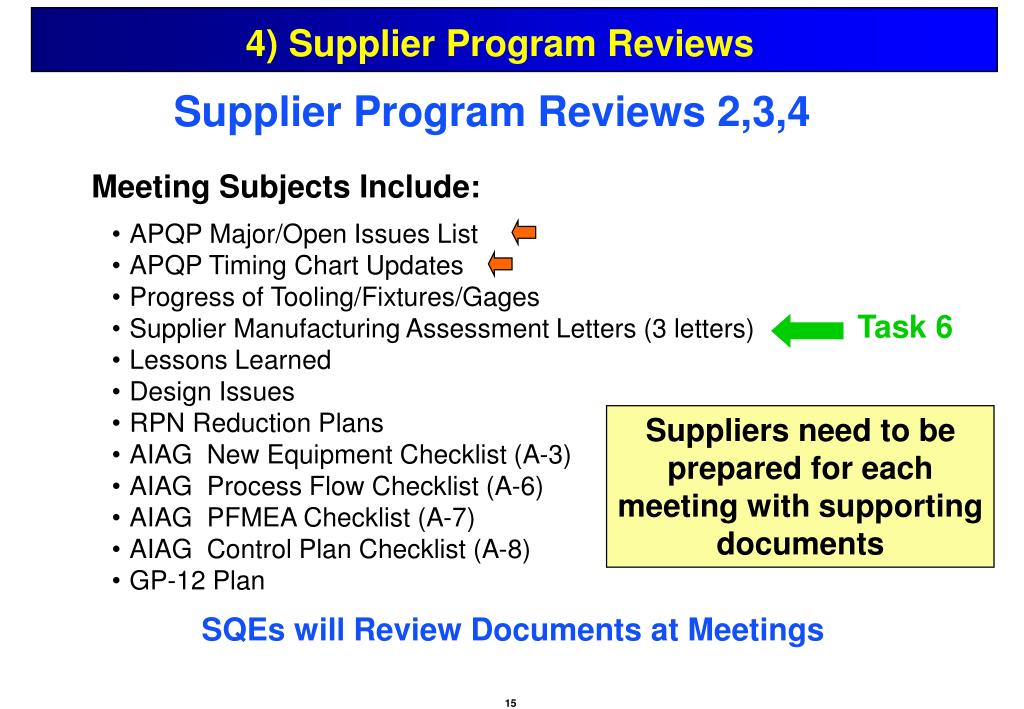 4) Supplier Program Reviews

Supplier Program Reviews 2,3,4

Meeting Subjects Include:

• APQP Major/Open Issues List
• APQP Timing Chart Updates
• Progress of Tooling/Fixtures/Gages
• Supplier Manufacturing Assessment Letters (3 letters)
• Lessons Learned
• Design Issues
• RPN Reduction Plans
• AIAG New Equipment Checklist (A-3)
• AIAG Process Flow Checklist (A-6)
• AIAG PFMEA Checklist (A-7)
• AIAG Control Plan Checklist (A-8)
• GP-12 Plan

Task 6

Suppliers need to be prepared for each meeting with supporting documents

SQEs will Review Documents at Meetings

15